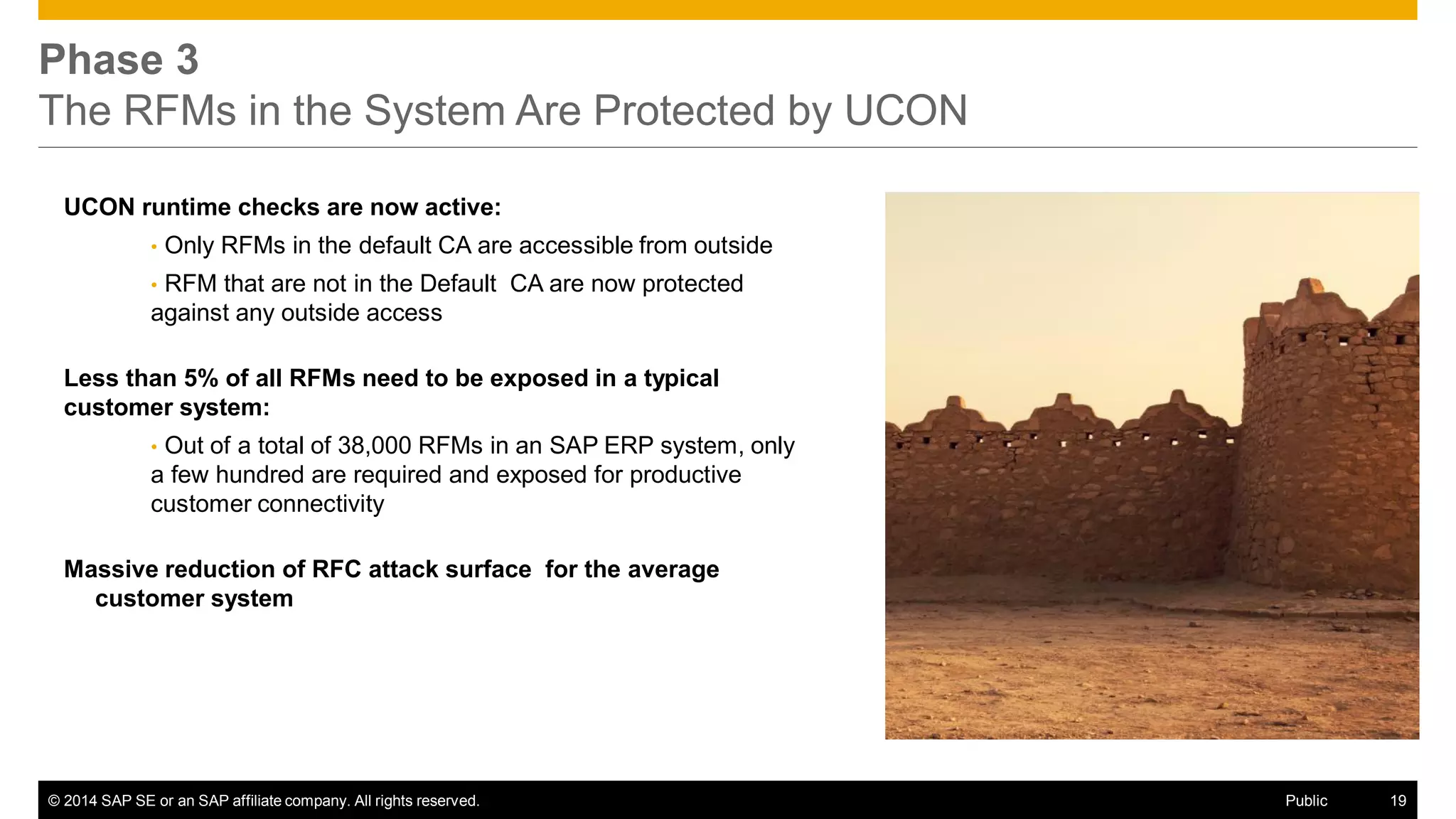 Phase 3
The RFMs in the System Are Protected by UCON

UCON runtime checks are now active:

• Only RFMs in the default CA are accessible from outside

• RFM that are not in the Default CA are now protected against any outside access

Less than 5% of all RFMs need to be exposed in a typical customer system:

• Out of a total of 38,000 RFMs in an SAP ERP system, only a few hundred are required and exposed for productive customer connectivity

Massive reduction of RFC attack surface for the average customer system

© 2014 SAP SE or an SAP affiliate company. All rights reserved. Public 19